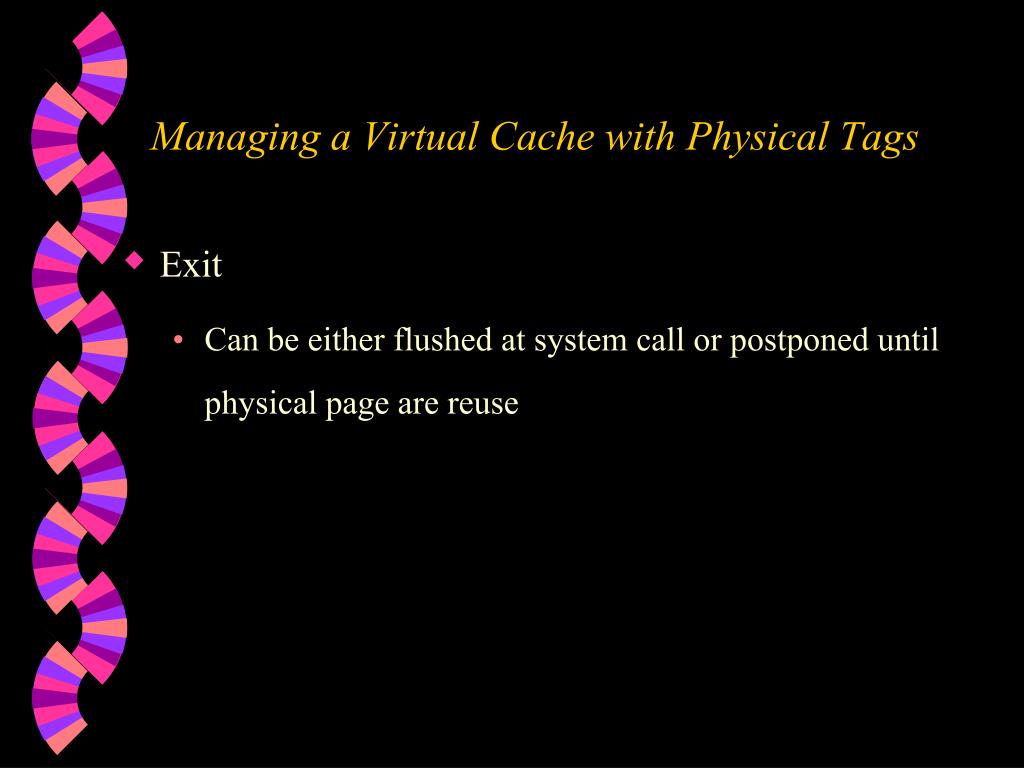 Managing a Virtual Cache with Physical Tags

Exit

• Can be either flushed at system call or postponed until physical page are reuse